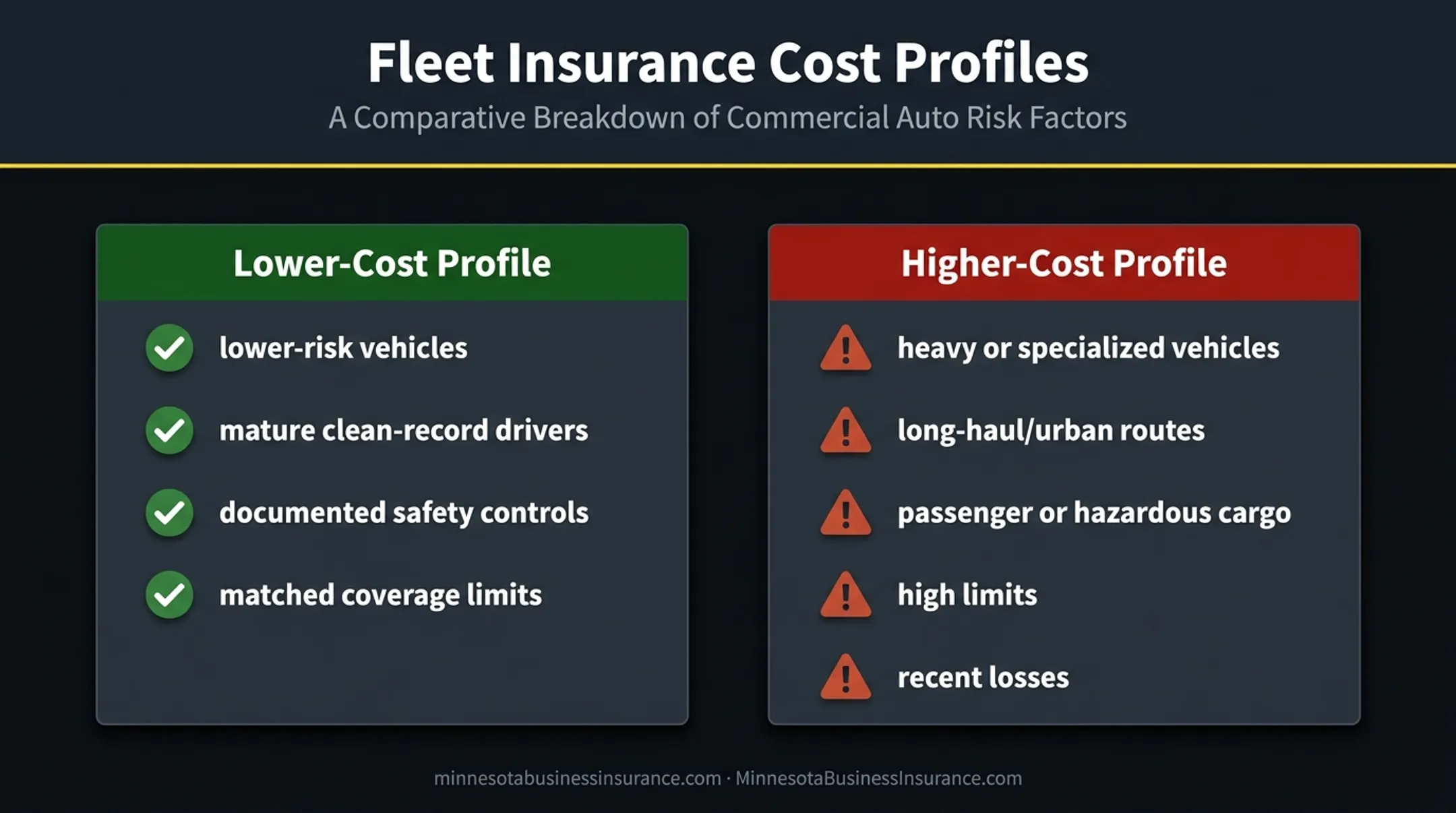 Fleet Insurance Cost Profiles

A Comparative Breakdown of Commercial Auto Risk Factors

Lower-Cost Profile

lower-risk vehicles

mature clean-record drivers

documented safety controls

matched coverage limits

Higher-Cost Profile

heavy or specialized vehicles

long-haul/urban routes

passenger or hazardous cargo

high limits

recent losses

minnesotabusinessinsurance.com · MinnesotaBusinessInsurance.com